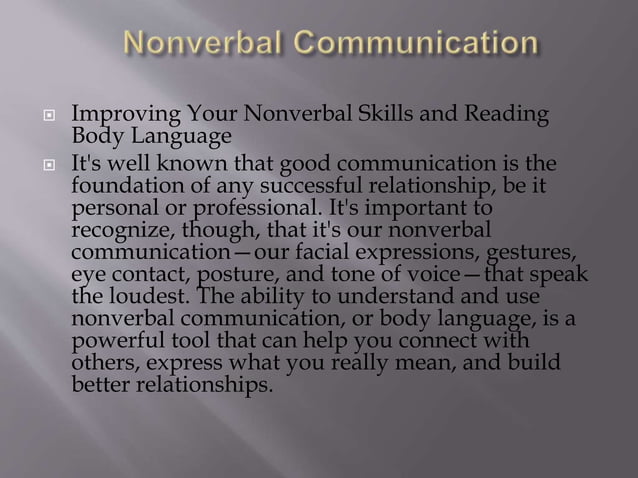 Nonverbal Communication

Improving Your Nonverbal Skills and Reading Body Language

It's well known that good communication is the foundation of any successful relationship, be it personal or professional. It's important to recognize, though, that it's our nonverbal communication—our facial expressions, gestures, eye contact, posture, and tone of voice—that speak the loudest. The ability to understand and use nonverbal communication, or body language, is a powerful tool that can help you connect with others, express what you really mean, and build better relationships.